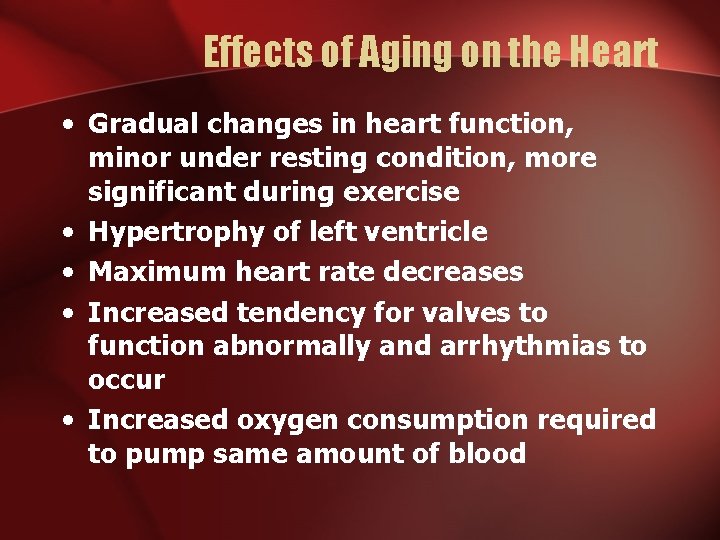 Effects of Aging on the Heart

• Gradual changes in heart function, minor under resting condition, more significant during exercise
• Hypertrophy of left ventricle
• Maximum heart rate decreases
• Increased tendency for valves to function abnormally and arrhythmias to occur
• Increased oxygen consumption required to pump same amount of blood